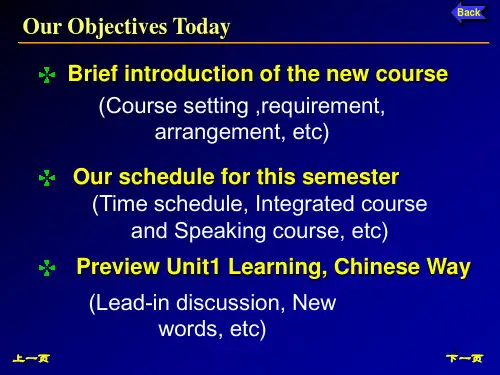 Back

Our Objectives Today

Brief introduction of the new course

(Course setting ,requirement, arrangement, etc)

Our schedule for this semester

(Time schedule, Integrated course and Speaking course, etc)

Preview Unit1 Learning, Chinese Way

(Lead-in discussion, New words, etc)

上一页

下一页